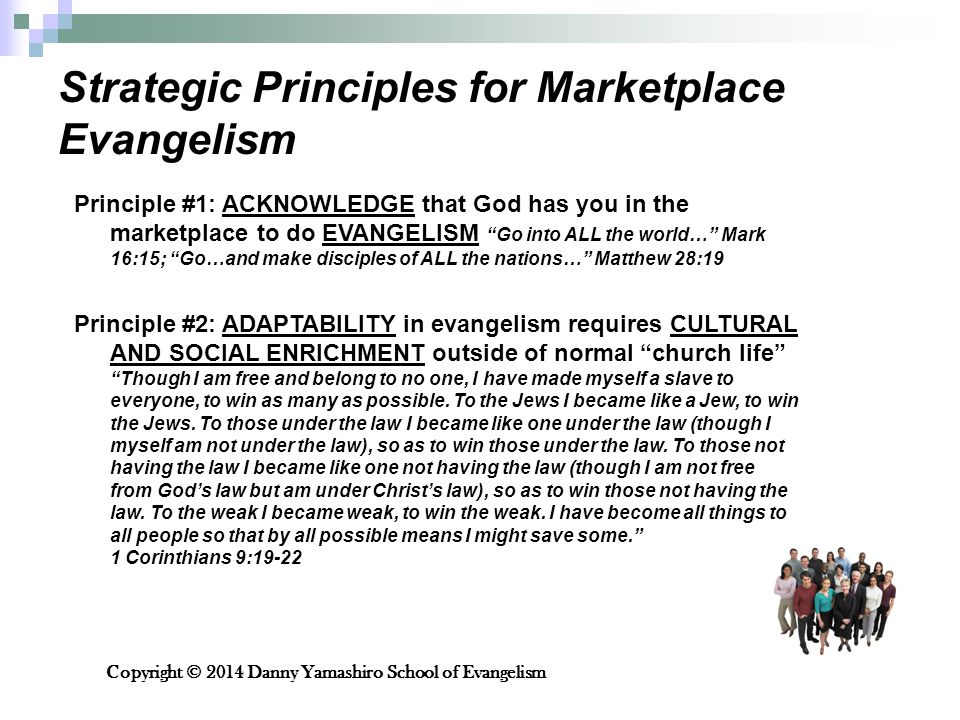 Strategic Principles for Marketplace Evangelism

Principle #1: ACKNOWLEDGE that God has you in the marketplace to do EVANGELISM "Go into ALL the world…" Mark 16:15; "Go…and make disciples of ALL the nations…" Matthew 28:19

Principle #2: ADAPTABILITY in evangelism requires CULTURAL AND SOCIAL ENRICHMENT outside of normal "church life" "Though I am free and belong to no one, I have made myself a slave to everyone, to win as many as possible. To the Jews I became like a Jew, to win the Jews. To those under the law I became like one under the law (though I myself am not under the law), so as to win those under the law. To those not having the law I became like one not having the law (though I am not free from God's law but am under Christ's law), so as to win those not having the law. To the weak I became weak, to win the weak. I have become all things to all people so that by all possible means I might save some." 1 Corinthians 9:19-22

Copyright © 2014 Danny Yamashiro School of Evangelism